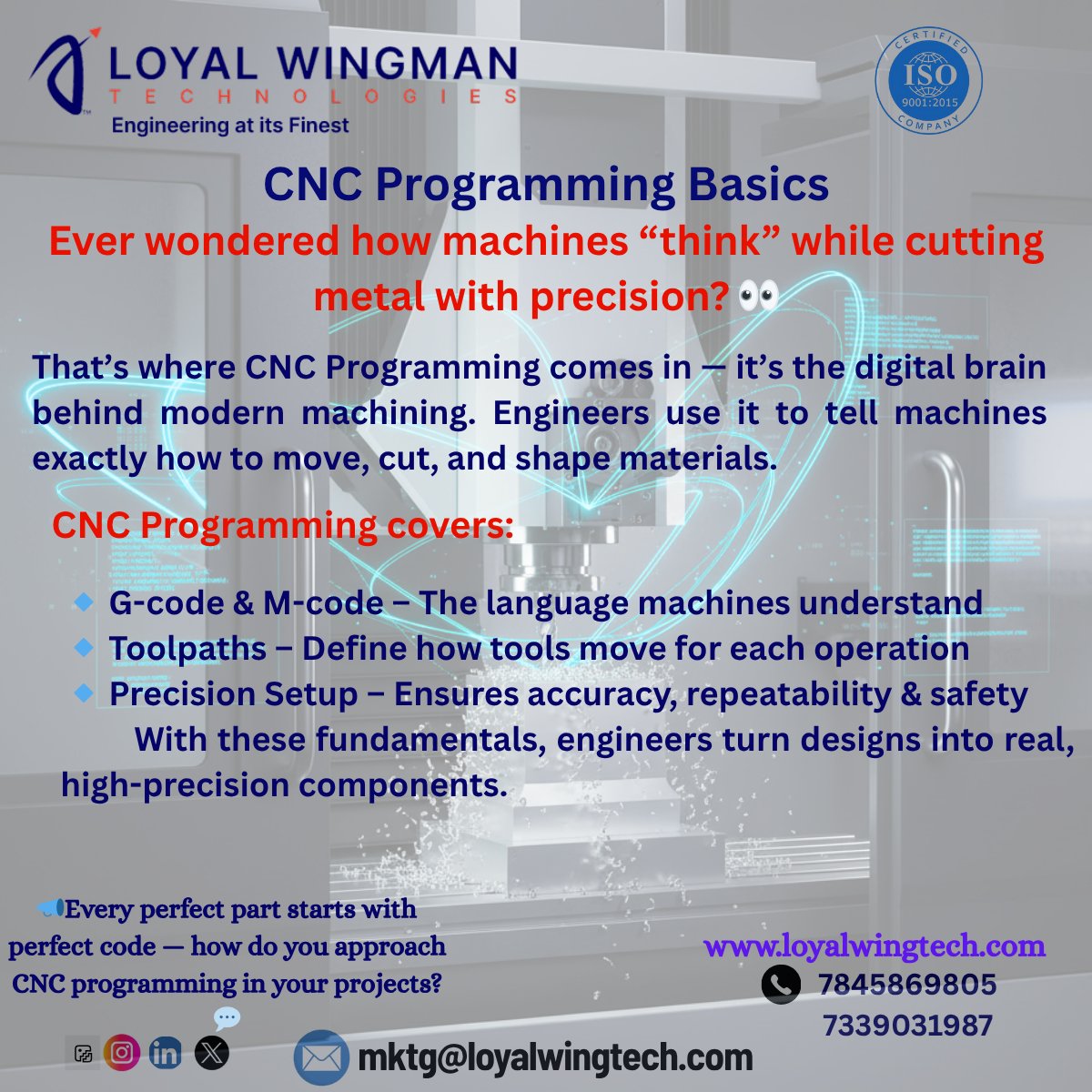 LOYAL WINGMAN
TECHNOLOGIES
Engineering at its Finest

CERTIFIED
ISO
9001:2015
COMPANY

CNC Programming Basics

Ever wondered how machines “think” while cutting metal with precision? 👀

That’s where CNC Programming comes in — it’s the digital brain behind modern machining. Engineers use it to tell machines exactly how to move, cut, and shape materials.

CNC Programming covers:

🔹 G-code & M-code – The language machines understand
🔹 Toolpaths – Define how tools move for each operation
🔹 Precision Setup – Ensures accuracy, repeatability & safety

With these fundamentals, engineers turn designs into real, high-precision components.

📢Every perfect part starts with perfect code — how do you approach CNC programming in your projects? 💬

www.loyalwingtech.com
7845869805
7339031987

mktg@loyalwingtech.com